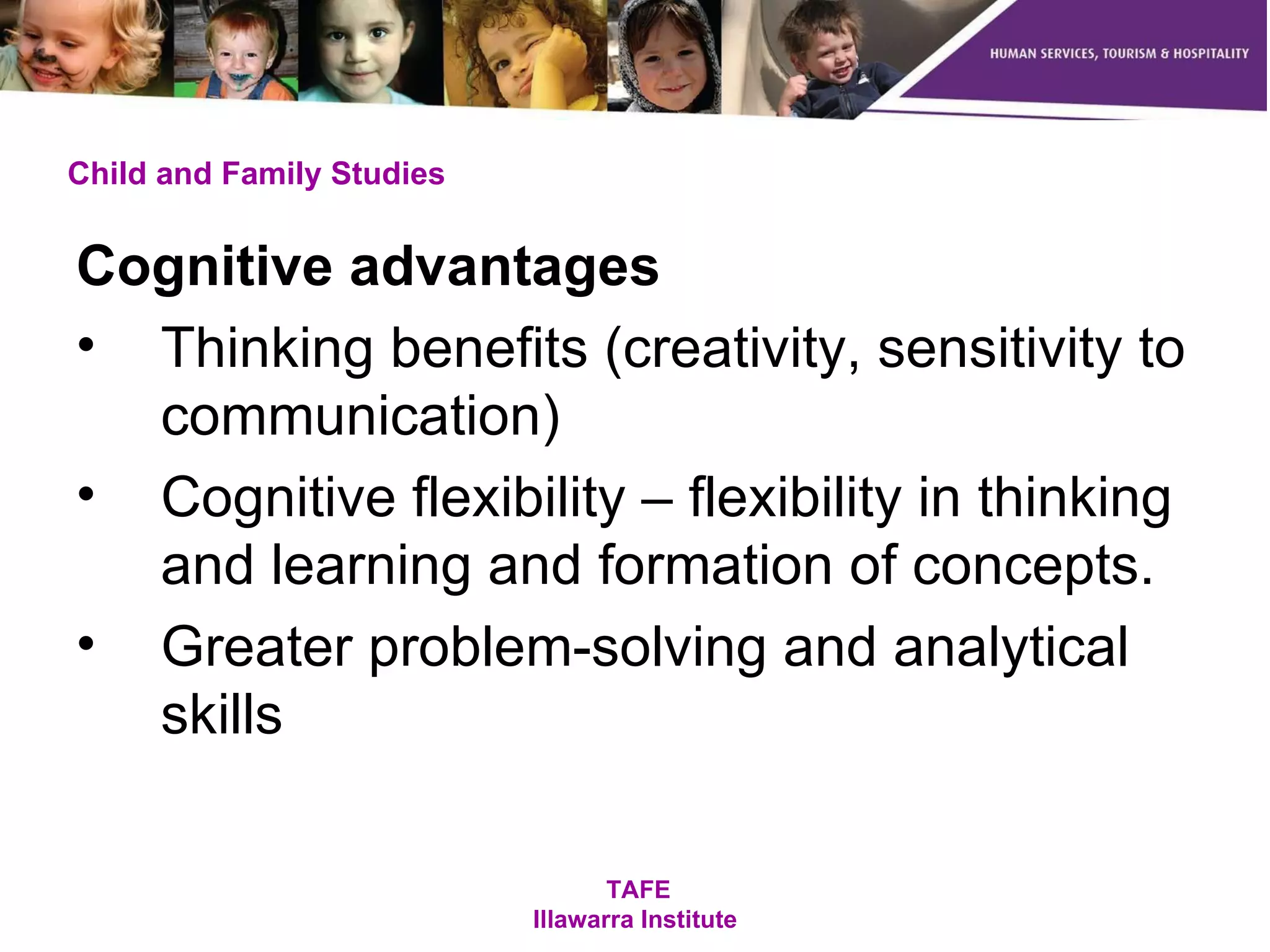 HUMAN SERVICES, TOURISM & HOSPITALITY

Child and Family Studies

Cognitive advantages

• Thinking benefits (creativity, sensitivity to communication)

• Cognitive flexibility – flexibility in thinking and learning and formation of concepts.

• Greater problem-solving and analytical skills

TAFE
Illawarra Institute